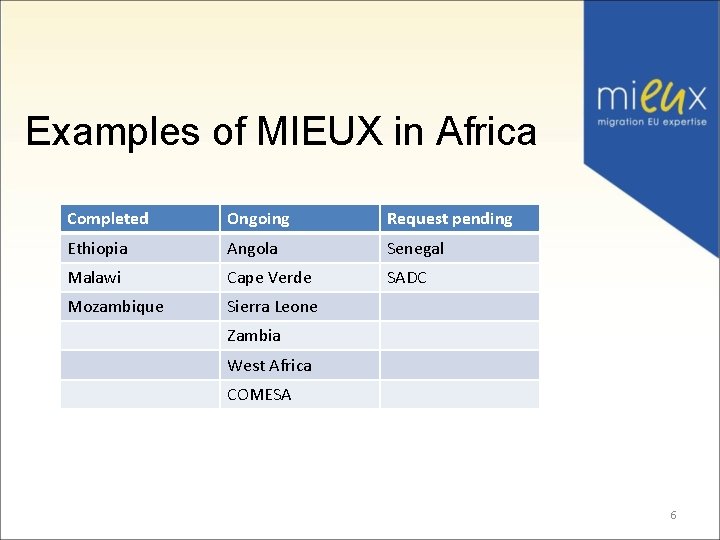 mieux
migration EU expertise

Examples of MIEUX in Africa

| Completed | Ongoing | Request pending |
|---|---|---|
| Ethiopia | Angola | Senegal |
| Malawi | Cape Verde | SADC |
| Mozambique | Sierra Leone | |
| | Zambia | |
| | West Africa | |
| | COMESA | |

6